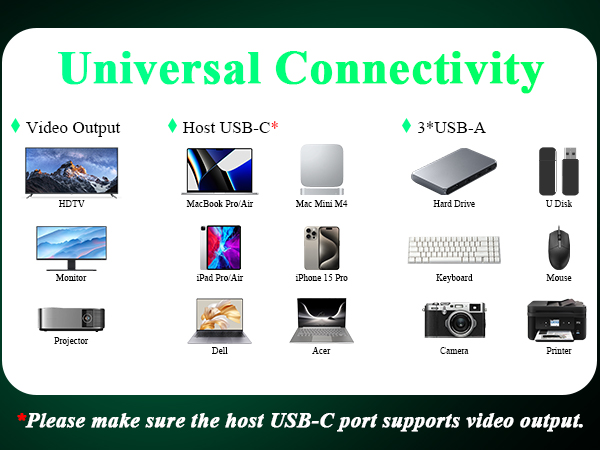 Universal Connectivity

♦ Video Output

HDTV

Monitor

Projector

♦ Host USB-C*

MacBook Pro/Air

Mac Mini M4

iPad Pro/Air

iPhone 15 Pro

Dell

Acer

♦ 3*USB-A

Hard Drive

U Disk

Keyboard

Mouse

Camera

Printer

*Please make sure the host USB-C port supports video output.